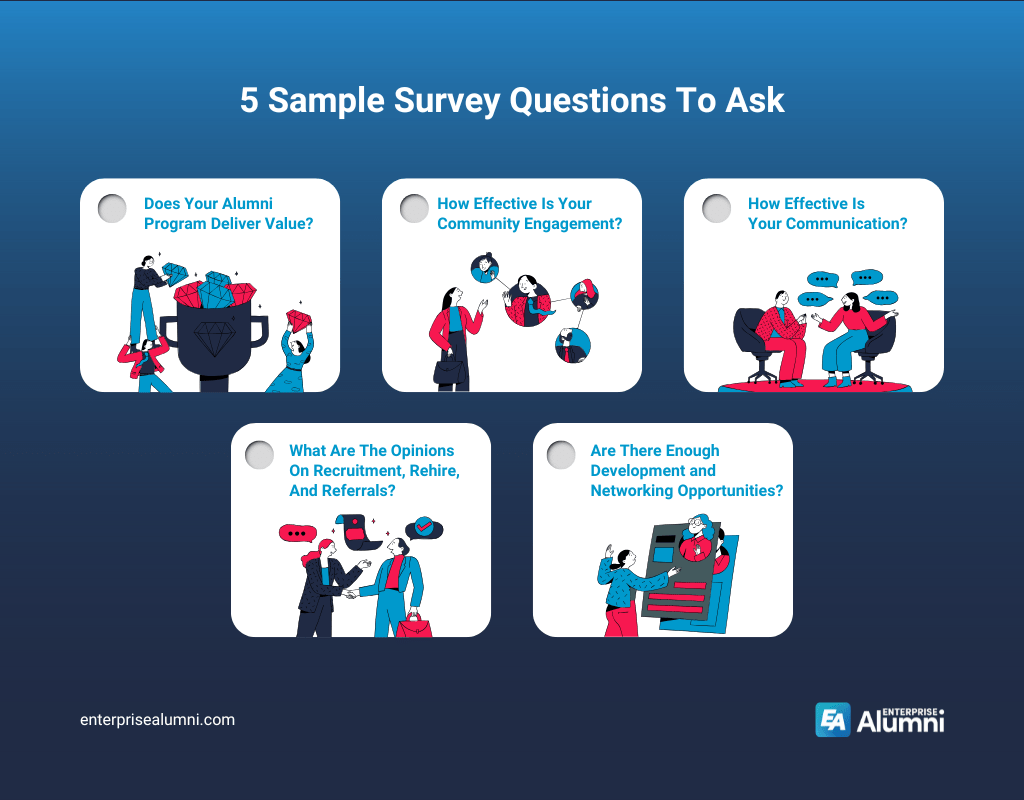 5 Sample Survey Questions To Ask

Does Your Alumni Program Deliver Value?

How Effective Is Your Community Engagement?

How Effective Is Your Communication?

What Are The Opinions On Recruitment, Rehire, And Referrals?

Are There Enough Development and Networking Opportunities?

enterprisealumni.com

EA ENTERPRISE Alumni